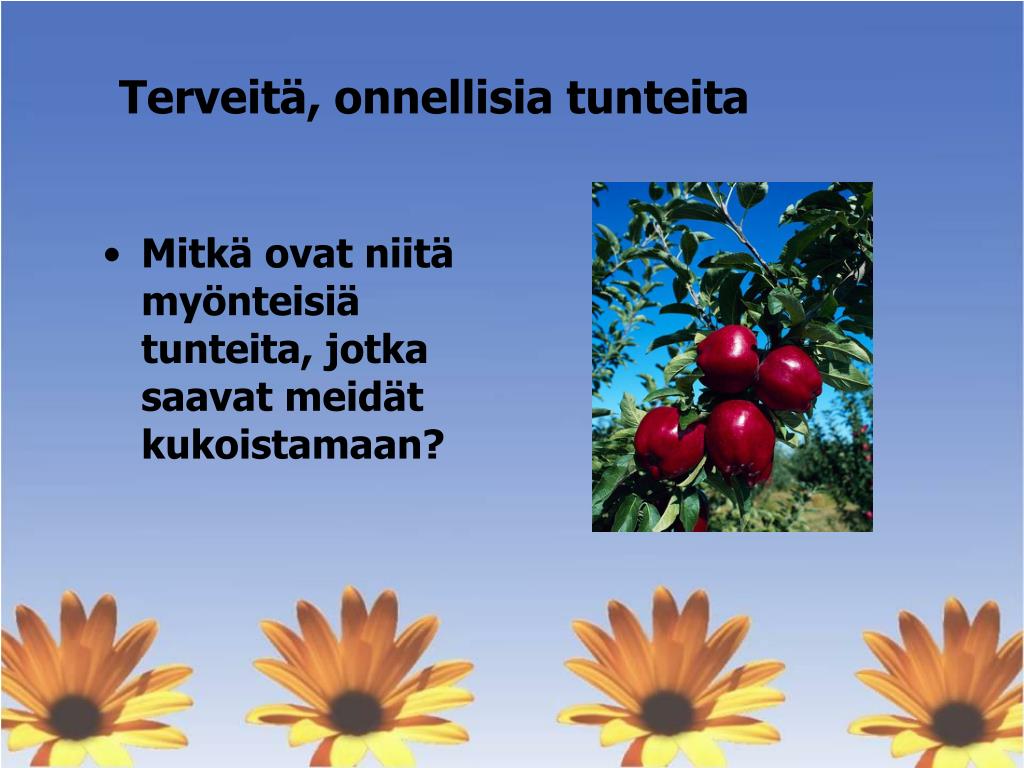 Terveitä, onnellisia tunteita

• Mitkä ovat niitä myönteisiä tunteita, jotka saavat meidät kukoistamaan?